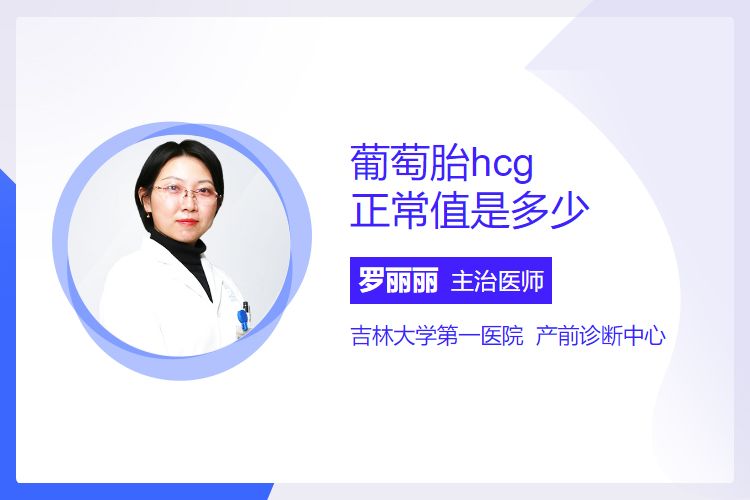 葡萄胎hcg
正常值是多少

罗丽丽 主治医师

吉林大学第一医院 产前诊断中心